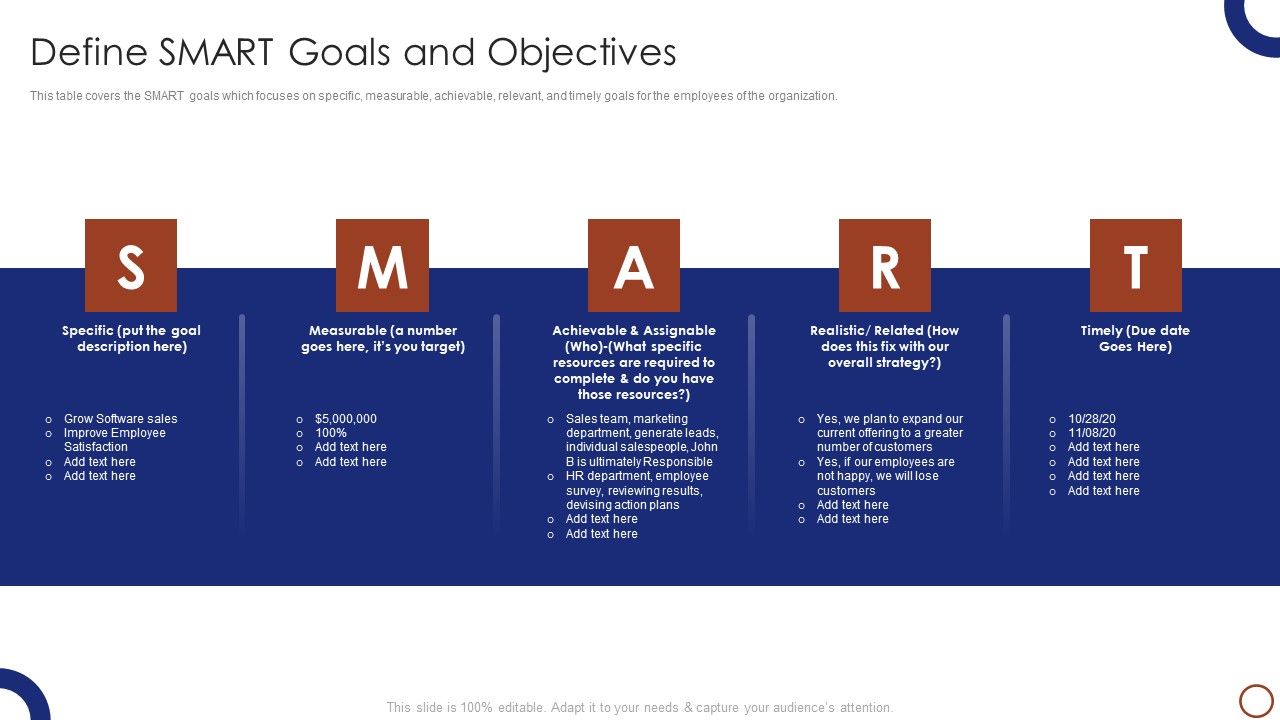 Define SMART Goals and Objectives

This table covers the SMART goals which focuses on specific, measurable, achievable, relevant, and timely goals for the employees of the organization.

S

Specific (put the goal description here)

o Grow Software sales
o Improve Employee Satisfaction
o Add text here
o Add text here

M

Measurable (a number goes here, it's you target)

o $5,000,000
o 100%
o Add text here
o Add text here

A

Achievable & Assignable (Who)-(What specific resources are required to complete & do you have those resources?)

o Sales team, marketing department, generate leads, individual salespeople, John B is ultimately Responsible
o HR department, employee survey, reviewing results, devising action plans
o Add text here
o Add text here

R

Realistic/ Related (How does this fix with our overall strategy?)

o Yes, we plan to expand our current offering to a greater number of customers
o Yes, if our employees are not happy, we will lose customers
o Add text here
o Add text here

T

Timely (Due date Goes Here)

o 10/28/20
o 11/08/20
o Add text here
o Add text here
o Add text here
o Add text here

This slide is 100% editable. Adapt it to your needs & capture your audience's attention.